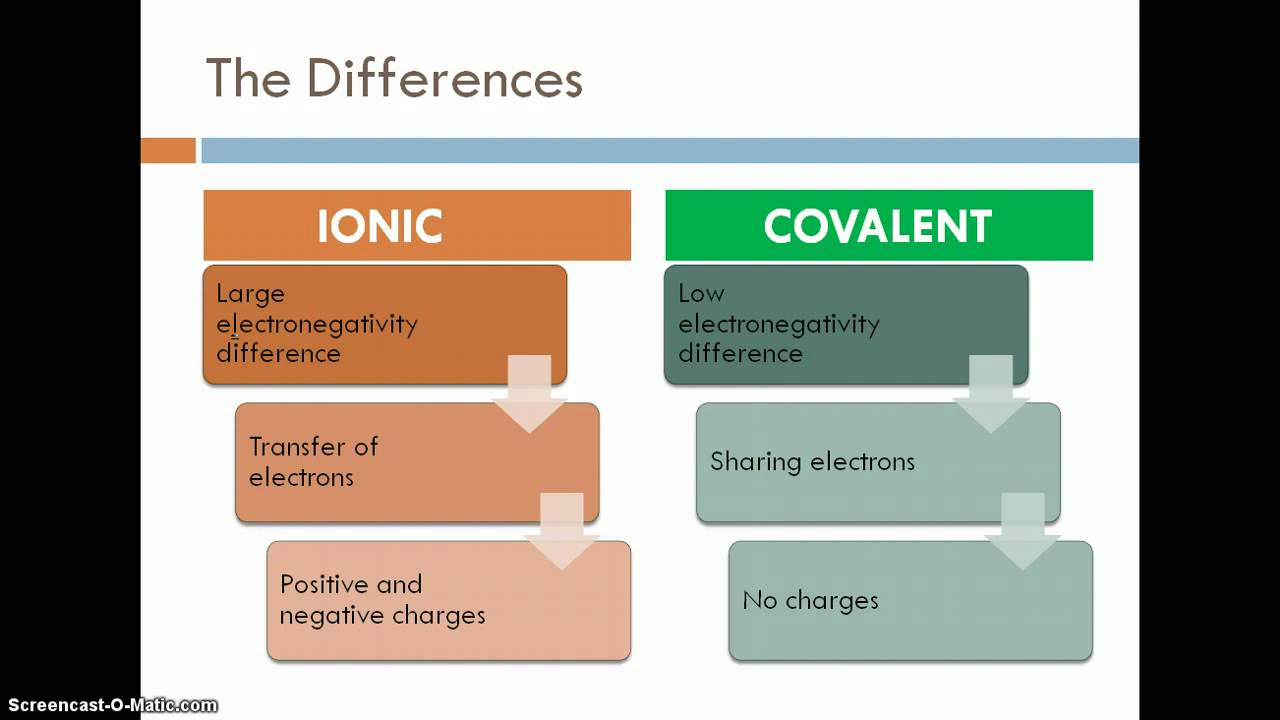 The Differences

IONIC

Large electronegativity difference

Transfer of electrons

Positive and negative charges

COVALENT

Low electronegativity difference

Sharing electrons

No charges

Screencast-O-Matic.com